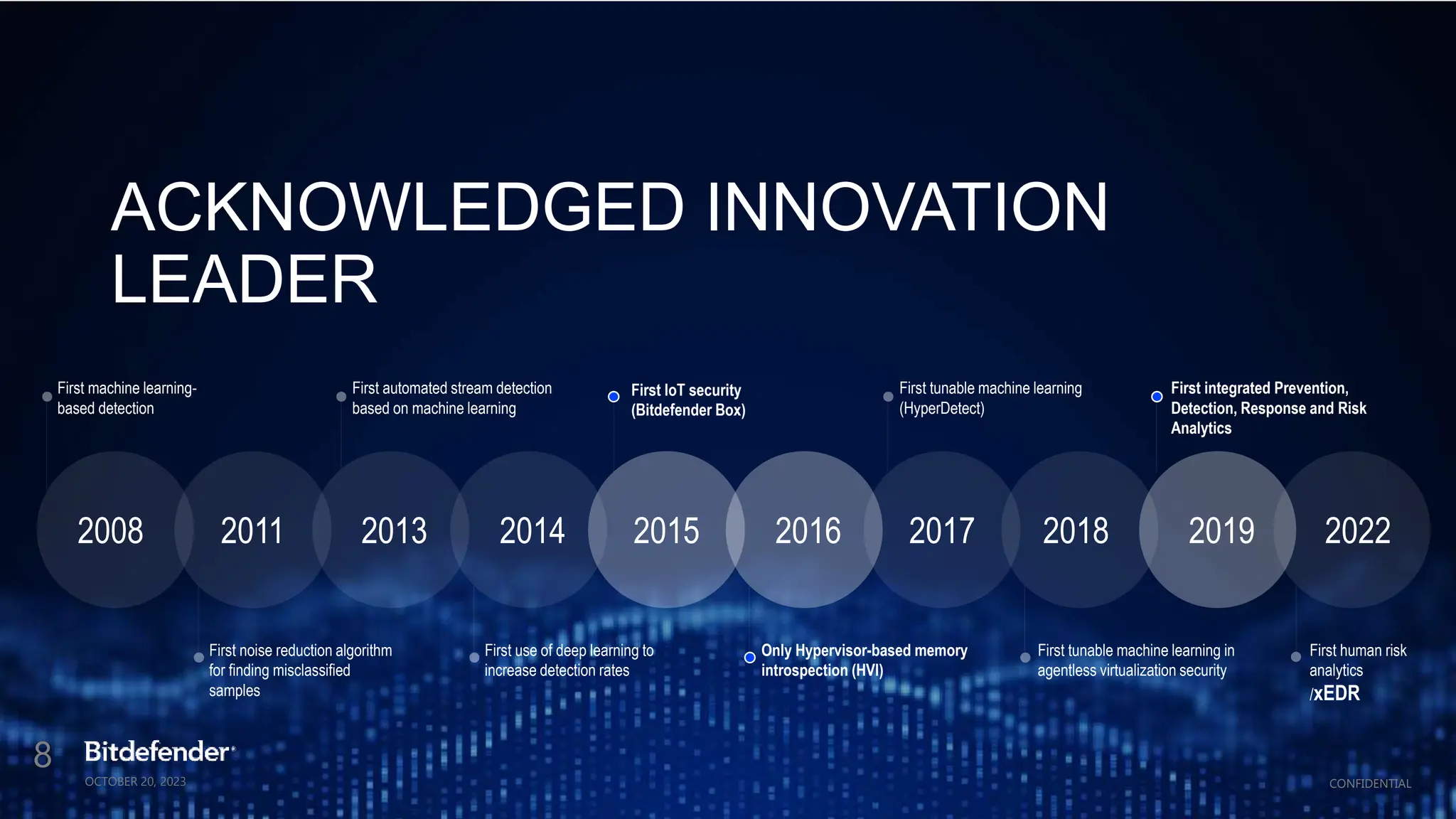 ACKNOWLEDGED INNOVATION LEADER

First machine learning-based detection

First automated stream detection based on machine learning

First IoT security (Bitdefender Box)

First tunable machine learning (HyperDetect)

First integrated Prevention, Detection, Response and Risk Analytics

2008 2011 2013 2014 2015 2016 2017 2018 2019 2022

First noise reduction algorithm for finding misclassified samples

First use of deep learning to increase detection rates

Only Hypervisor-based memory introspection (HVI)

First tunable machine learning in agentless virtualization security

First human risk analytics /xEDR

8 Bitdefender

OCTOBER 20, 2023

CONFIDENTIAL